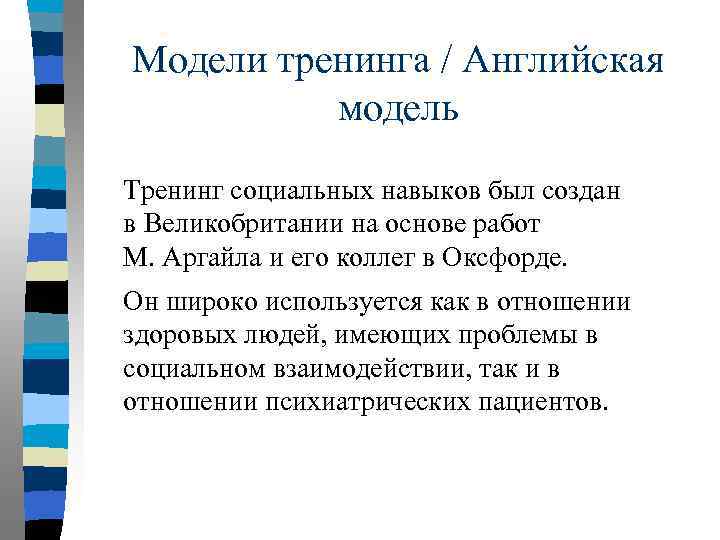 Модели тренинга / Английская модель

Тренинг социальных навыков был создан в Великобритании на основе работ М. Аргайла и его коллег в Оксфорде.

Он широко используется как в отношении здоровых людей, имеющих проблемы в социальном взаимодействии, так и в отношении психиатрических пациентов.